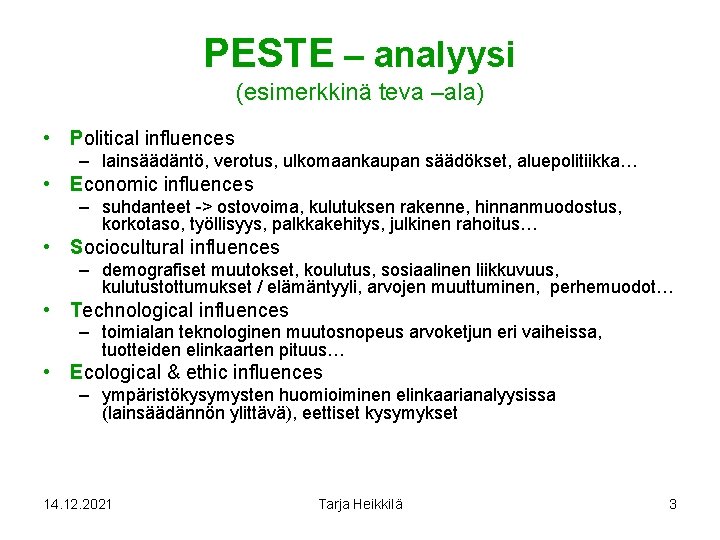 PESTE – analyysi
(esimerkkinä teva –ala)

• Political influences
– lainsäädäntö, verotus, ulkomaankaupan säädökset, aluepolitiikka…

• Economic influences
– suhdanteet -> ostovoima, kulutuksen rakenne, hinnanmuodostus, korkotaso, työllisyys, palkkakehitys, julkinen rahoitus…

• Sociocultural influences
– demografiset muutokset, koulutus, sosiaalinen liikkuvuus, kulutustottumukset / elämäntyyli, arvojen muuttuminen, perhemuodot…

• Technological influences
– toimialan teknologinen muutosnopeus arvoketjun eri vaiheissa, tuotteiden elinkaarten pituus…

• Ecological & ethic influences
– ympäristökysymysten huomioiminen elinkaarianalyysissa (lainsäädännön ylittävä), eettiset kysymykset

14.12.2021 Tarja Heikkilä 3